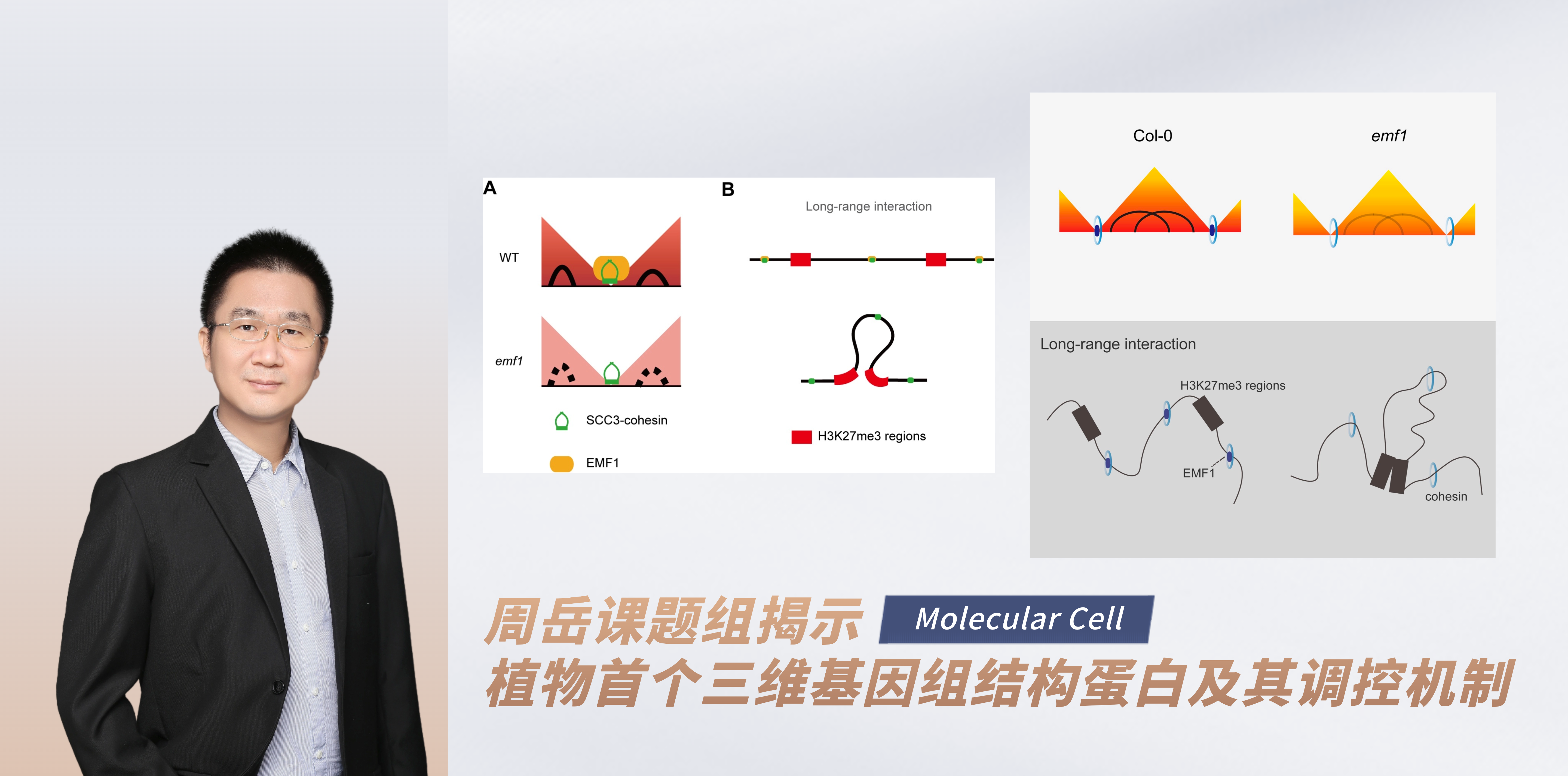 A

WT

emf1

SCC3-cohesin

EMF1

B

Long-range interaction

H3K27me3 regions

Col-0

emf1

Long-range interaction

H3K27me3 regions

EMF1

cohesin

周岳课题组揭示 Molecular Cell

植物首个三维基因组结构蛋白及其调控机制